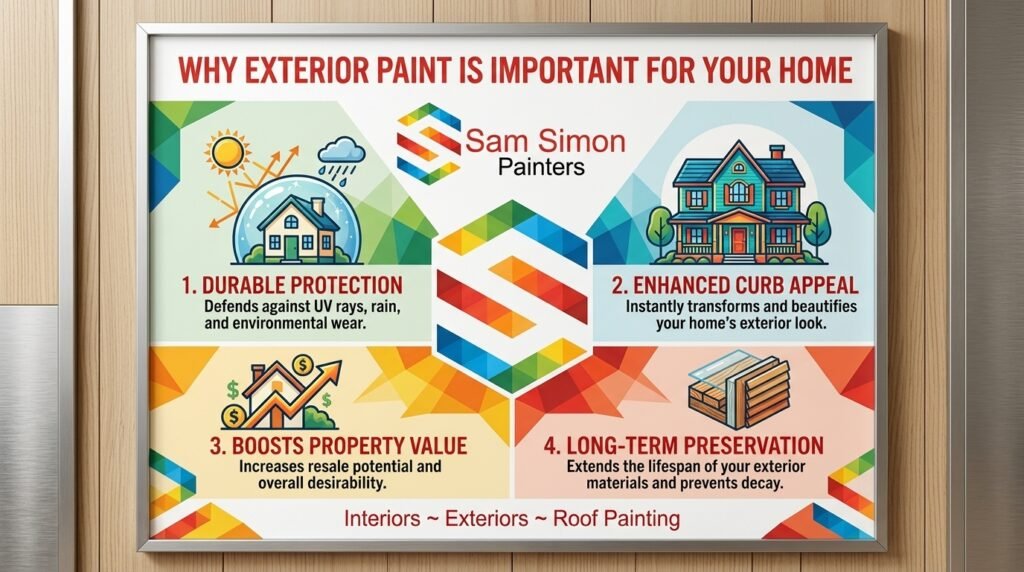 WHY EXTERIOR PAINT IS IMPORTANT FOR YOUR HOME

Sam Simon Painters

1. DURABLE PROTECTION
Defends against UV rays, rain, and environmental wear.

2. ENHANCED CURB APPEAL
Instantly transforms and beautifies your home's exterior look.

3. BOOSTS PROPERTY VALUE
Increases resale potential and overall desirability.

4. LONG-TERM PRESERVATION
Extends the lifespan of your exterior materials and prevents decay.

Interiors ~ Exteriors ~ Roof Painting